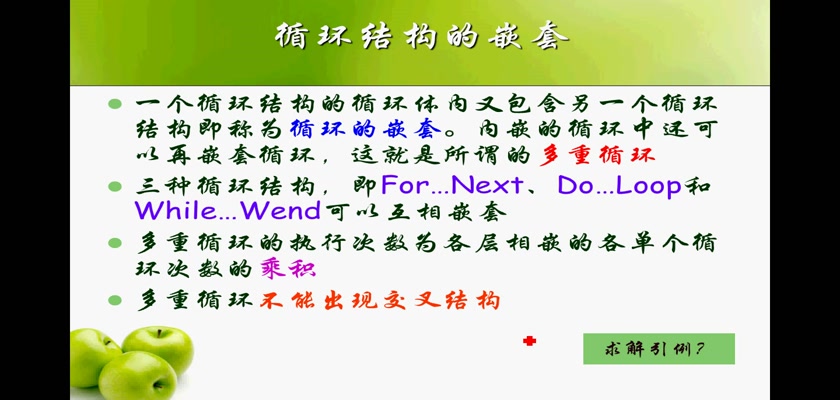 循环结构的嵌套

- 一个循环结构的循环体内又包含另一个循环结构即称为循环的嵌套。内嵌的循环中还可以再嵌套循环，这就是所谓的多重循环
- 三种循环结构，即For...Next、Do...Loop和While...Wend可以互相嵌套
- 多重循环的执行次数为各层相嵌的各单个循环次数的乘积
- 多重循环不能出现交叉结构

求解引例？